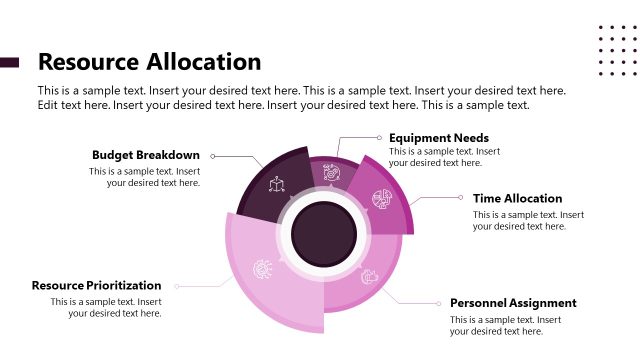 Resource Allocation

This is a sample text. Insert your desired text here. This is a sample text. Insert your desired text here. Edit text here. Insert your desired text here. Insert your desired text here. This is a sample text.

Budget Breakdown
This is a sample text. Insert your desired text here.

Equipment Needs
This is a sample text. Insert your desired text here.

Time Allocation
This is a sample text. Insert your desired text here.

Resource Prioritization
This is a sample text. Insert your desired text here.

Personnel Assignment
This is a sample text. Insert your desired text here.